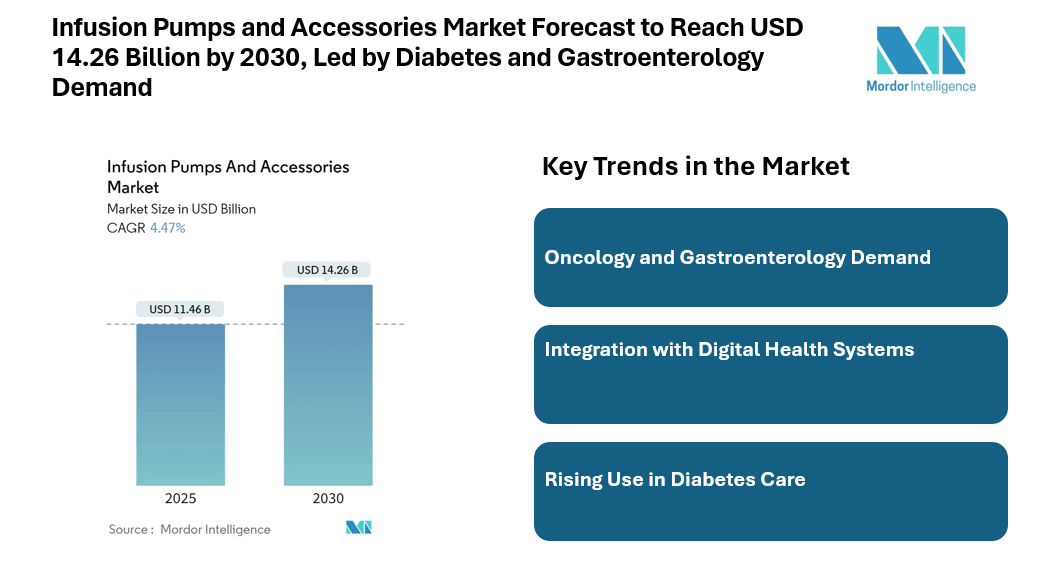 Infusion Pumps and Accessories Market Forecast to Reach USD 14.26 Billion by 2030, Led by Diabetes and Gastroenterology Demand

Mordor Intelligence

Infusion Pumps And Accessories Market
Market Size in USD Billion
CAGR 4.47%

USD 11.46 B
USD 14.26 B

2025
2030

Source : Mordor Intelligence

Key Trends in the Market

Oncology and Gastroenterology Demand

Integration with Digital Health Systems

Rising Use in Diabetes Care